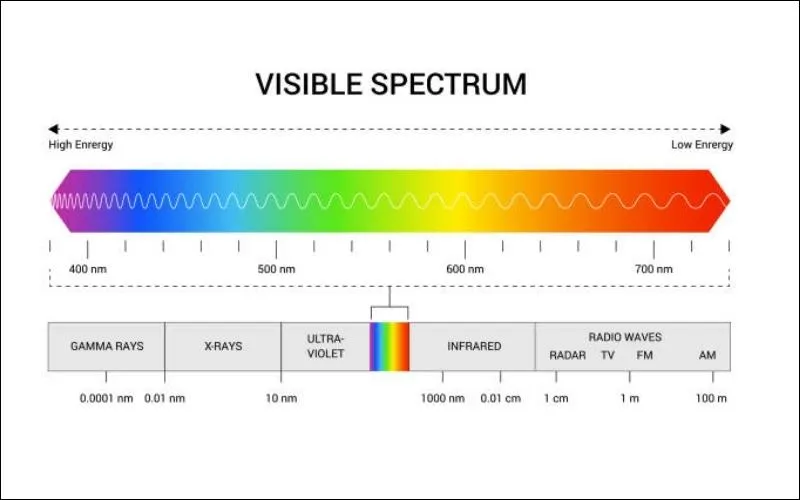 VISIBLE SPECTRUM

High Enrergy

Low Enrergy

400 nm

500 nm

600 nm

700 nm

GAMMA RAYS

X-RAYS

ULTRA-VIOLET

INFRARED

RADIO WAVES

RADAR

TV

FM

AM

0.0001 nm

0.01 nm

10 nm

1000 nm

0.01 cm

1 cm

1 m

100 m